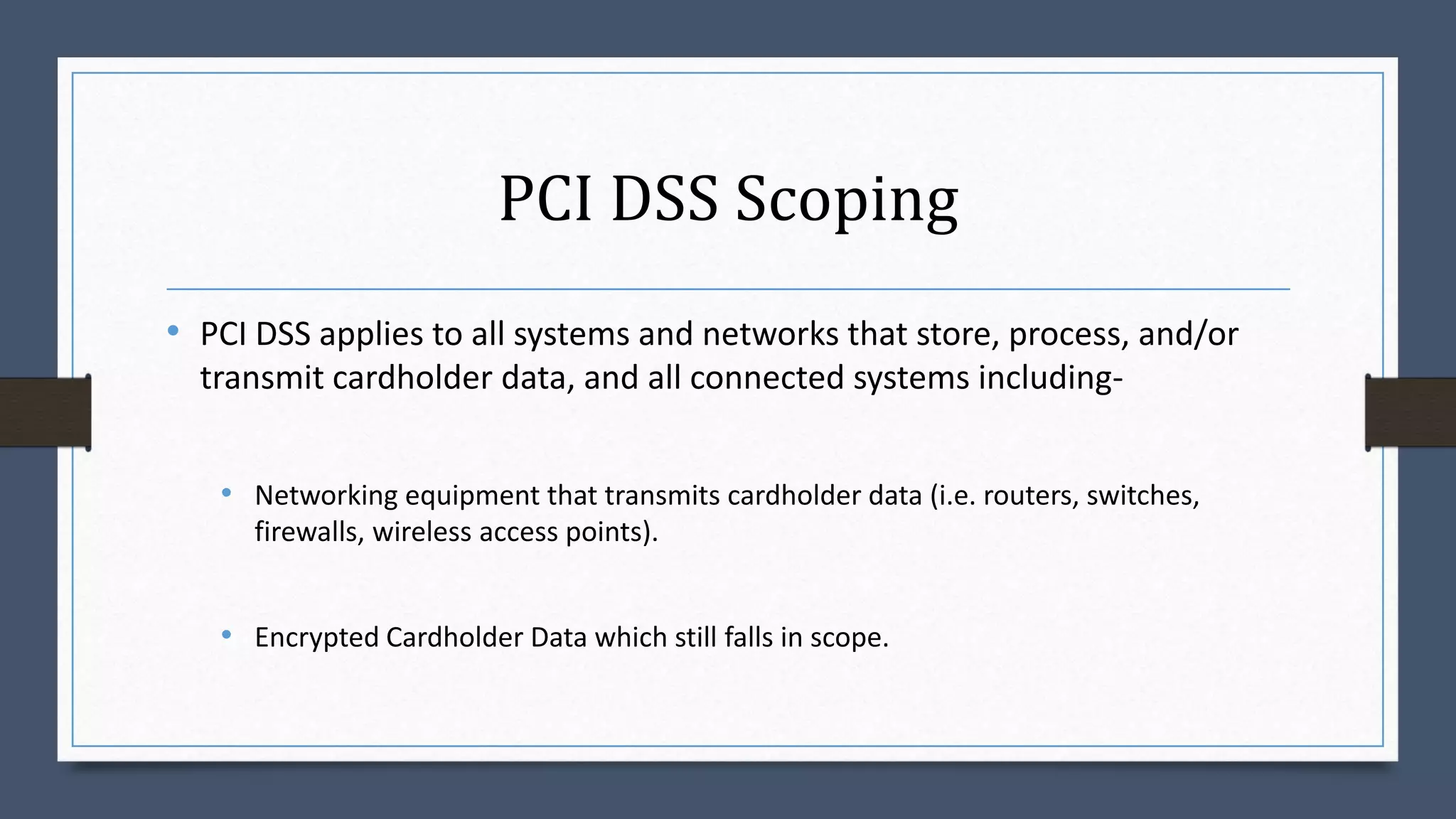 PCI DSS Scoping

• PCI DSS applies to all systems and networks that store, process, and/or transmit cardholder data, and all connected systems including-

• Networking equipment that transmits cardholder data (i.e. routers, switches, firewalls, wireless access points).

• Encrypted Cardholder Data which still falls in scope.